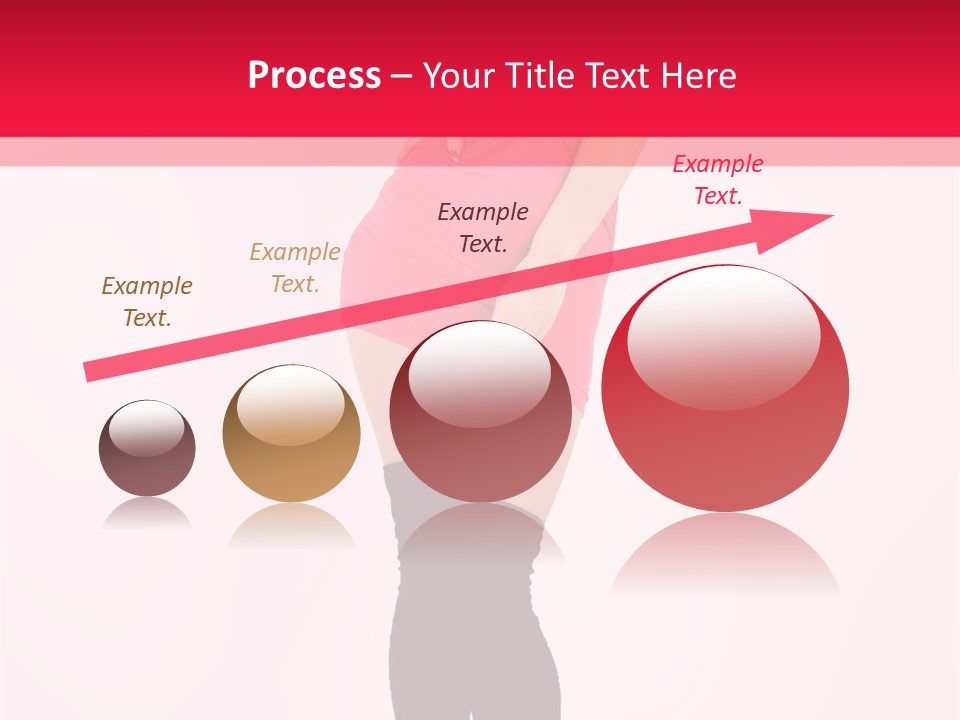 Process – Your Title Text Here

Example Text.

Example Text.

Example Text.

Example Text.